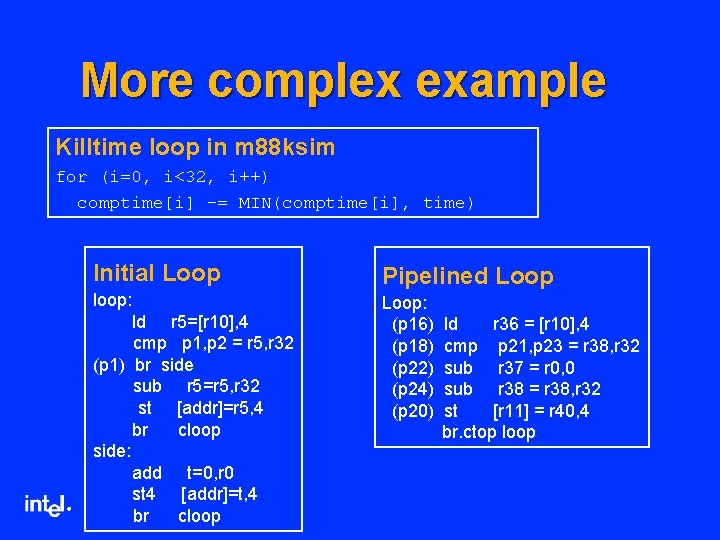 More complex example

Killtime loop in m88ksim
for (i=0, i<32, i++)
comptime[i] -= MIN(comptime[i], time)

Initial Loop
loop:
ld r5=[r10],4
cmp p1,p2 = r5,r32
(p1) br side
sub r5=r5,r32
st [addr]=r5,4
br cloop
side:
add t=0,r0
st4 [addr]=t,4
br cloop

Pipelined Loop
Loop:
(p16) ld r36 = [r10],4
(p18) cmp p21,p23 = r38,r32
(p22) sub r37 = r0,0
(p24) sub r38 = r38,r32
(p20) st [r11] = r40,4
br.ctop loop

intel.